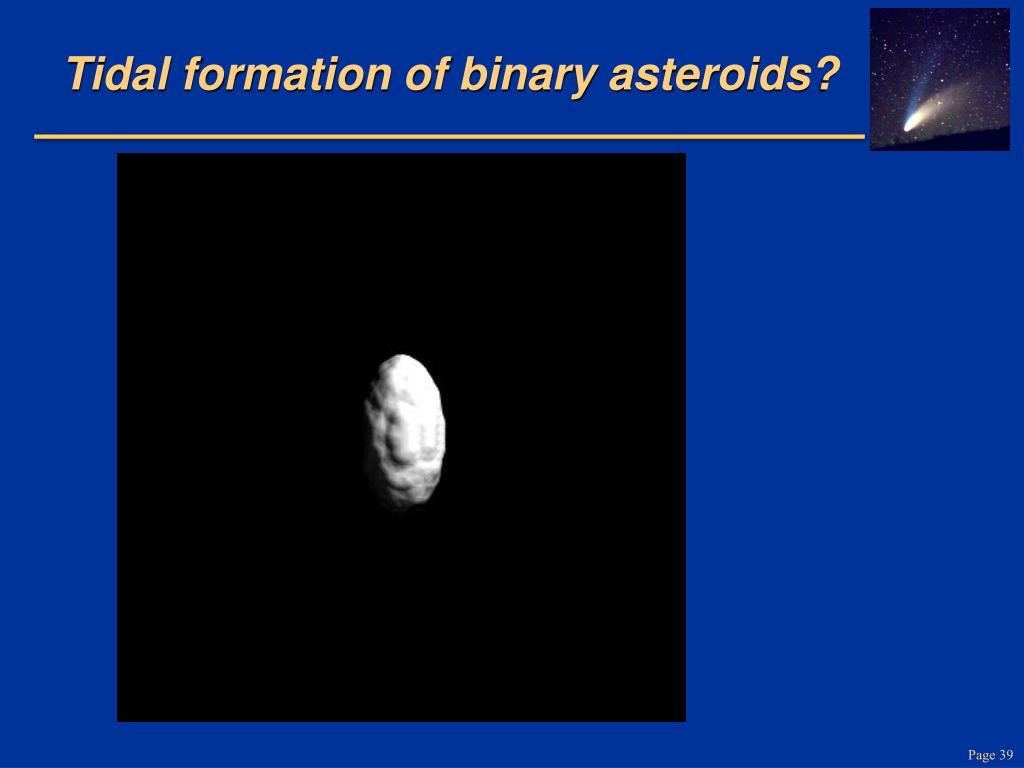 Tidal formation of binary asteroids?

Page 39